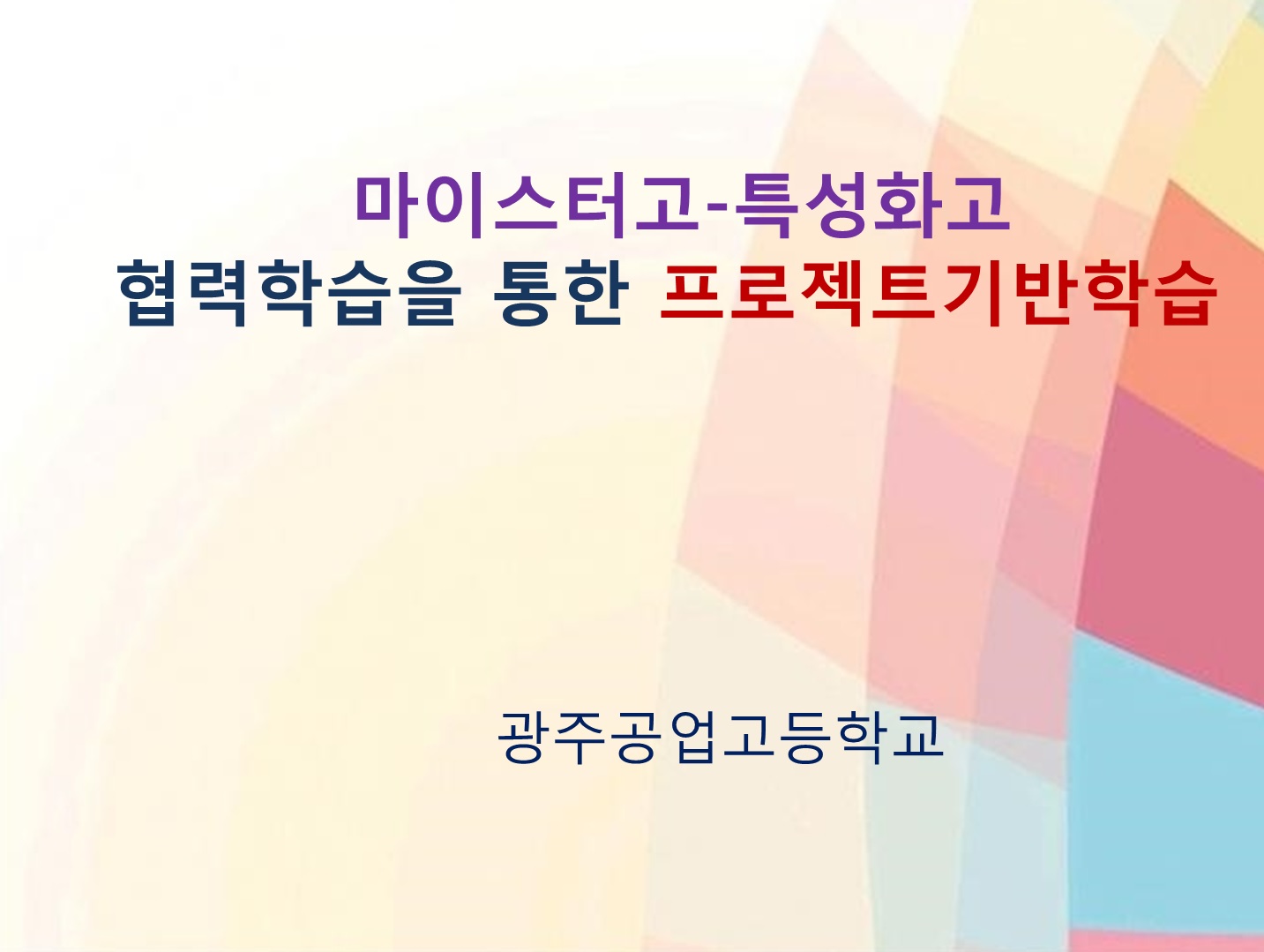 마이스터고-특성화고
협력학습을 통한 프로젝트기반학습

광주공업고등학교